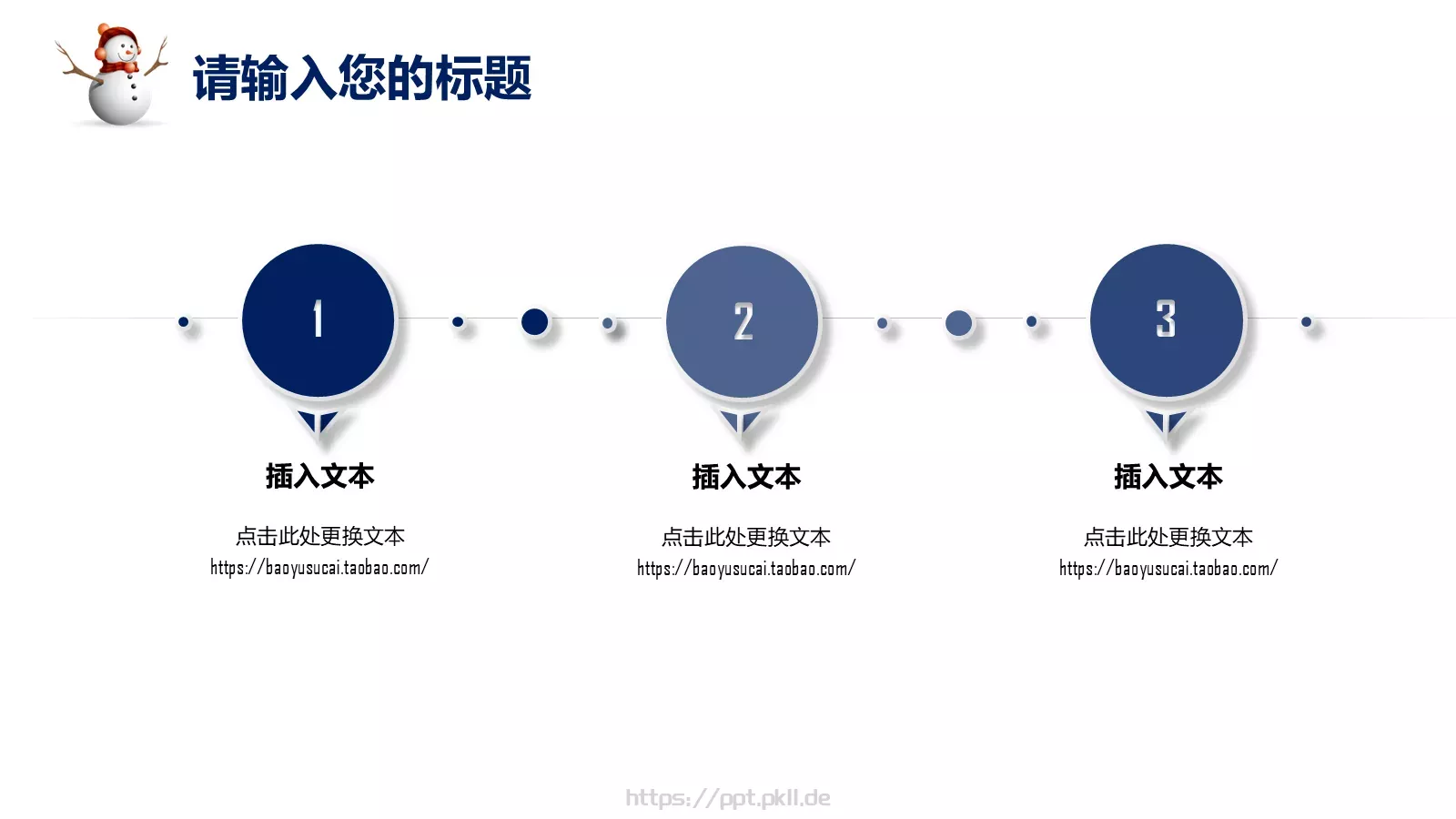 请输入您的标题

1

插入文本

点击此处更换文本
https://baoyusucai.taobao.com/

2

插入文本

点击此处更换文本
https://baoyusucai.taobao.com/

3

插入文本

点击此处更换文本
https://baoyusucai.taobao.com/

https://ppt.pkll.de